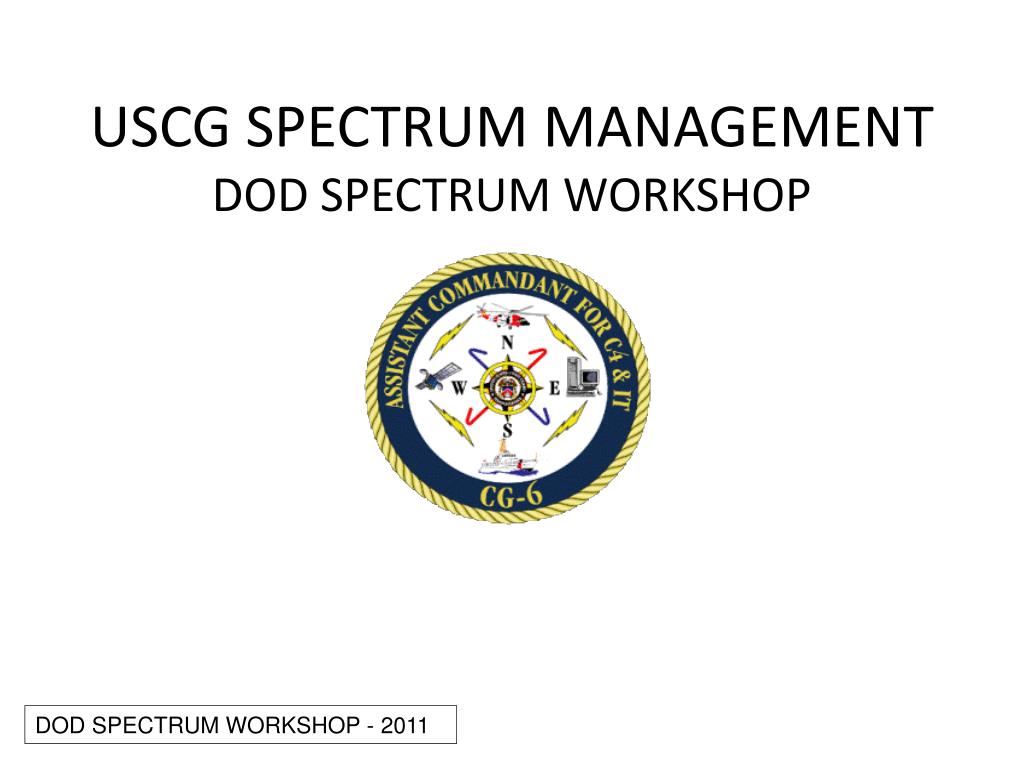 USCG SPECTRUM MANAGEMENT
DOD SPECTRUM WORKSHOP

ASSISTANT COMMANDANT FOR C4 & IT
N
W
E
S
CG-6

DOD SPECTRUM WORKSHOP - 2011